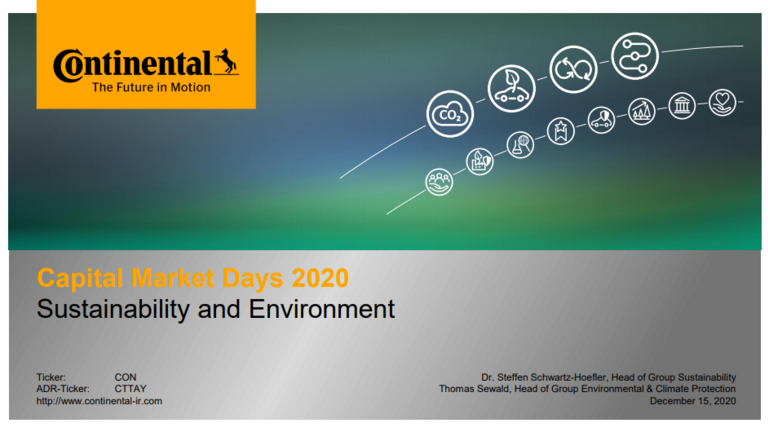 Continental
The Future in Motion

$CO_2$

Capital Market Days 2020
Sustainability and Environment

Ticker: CON
ADR-Ticker: CTTAY
http://www.continental-ir.com

Dr. Steffen Schwartz-Hoefler, Head of Group Sustainability
Thomas Sewald, Head of Group Environmental & Climate Protection
December 15, 2020